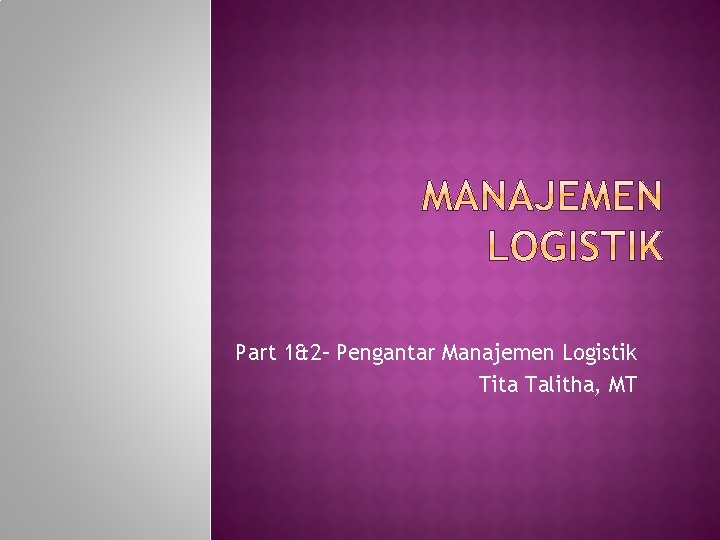 MANAJEMEN LOGISTIK

Part 1&2– Pengantar Manajemen Logistik
Tita Talitha, MT